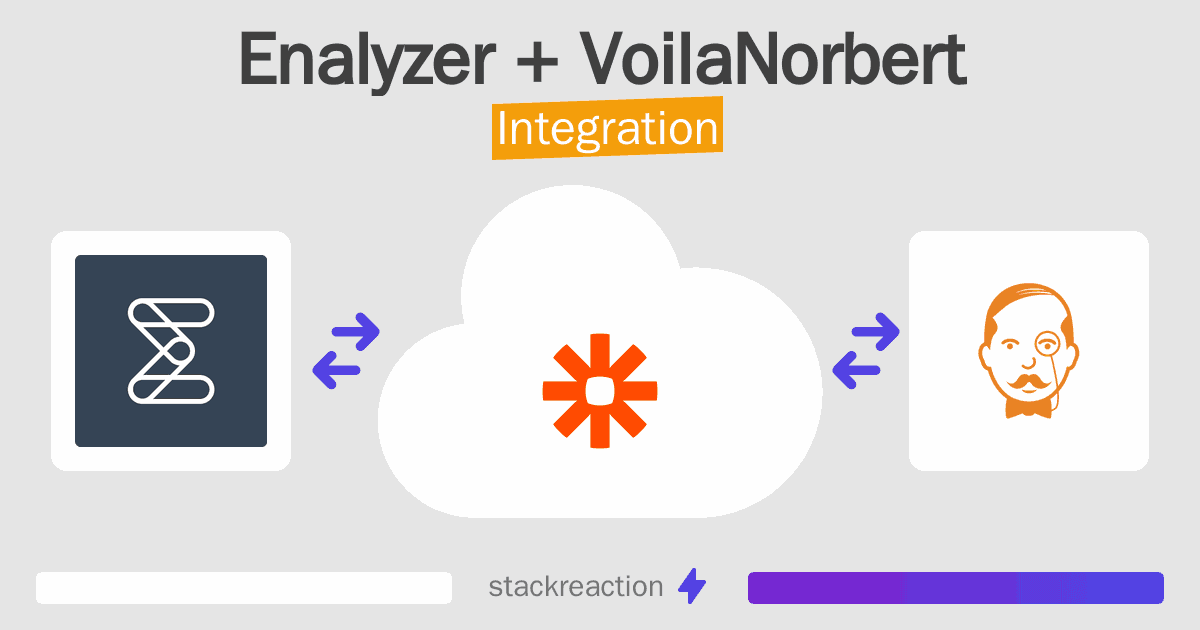 Enalyzer + VoilaNorbert
Integration

stackreaction